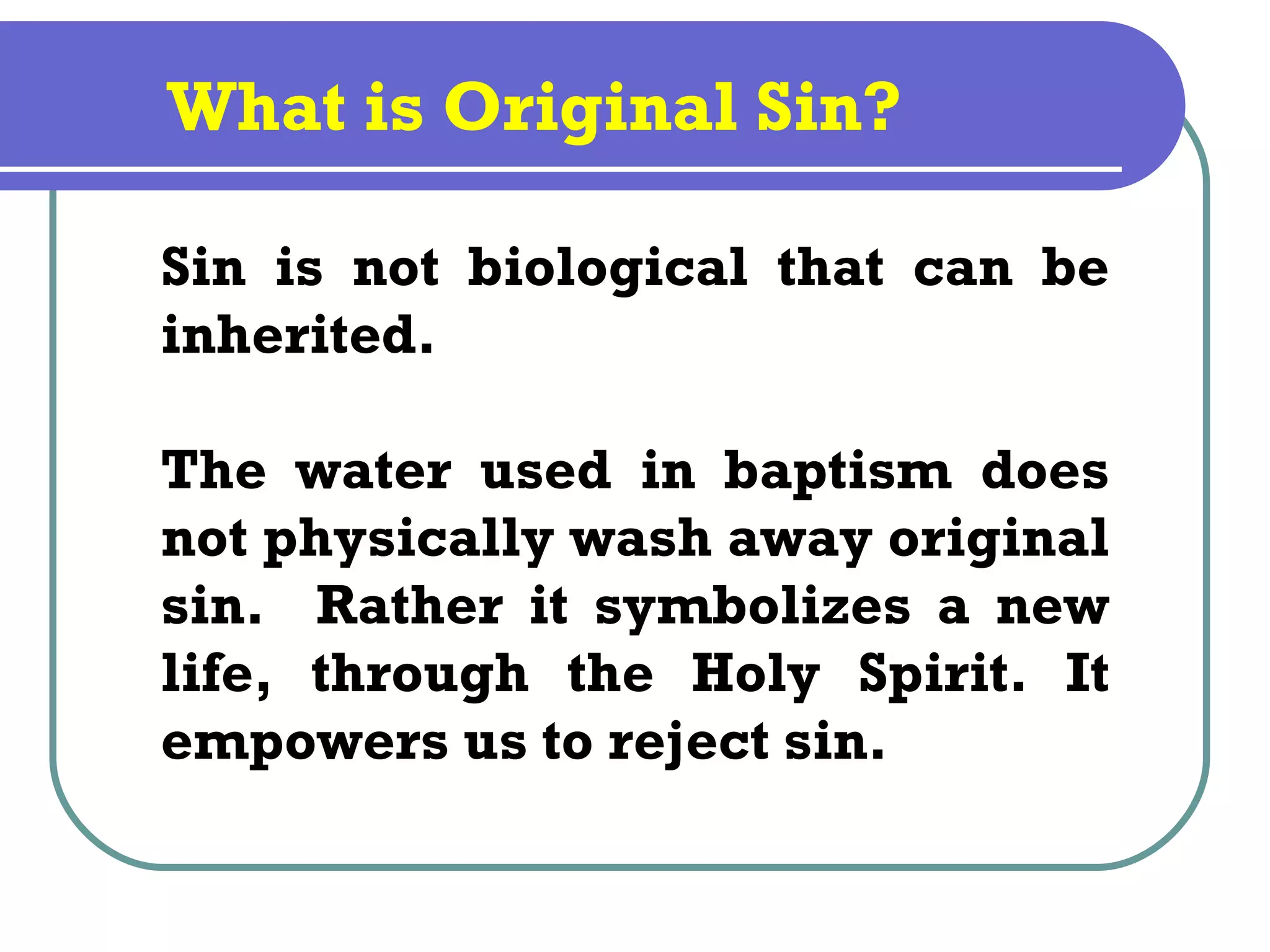 What is Original Sin?

Sin is not biological that can be inherited.

The water used in baptism does not physically wash away original sin.  Rather it symbolizes a new life, through the Holy Spirit. It empowers us to reject sin.